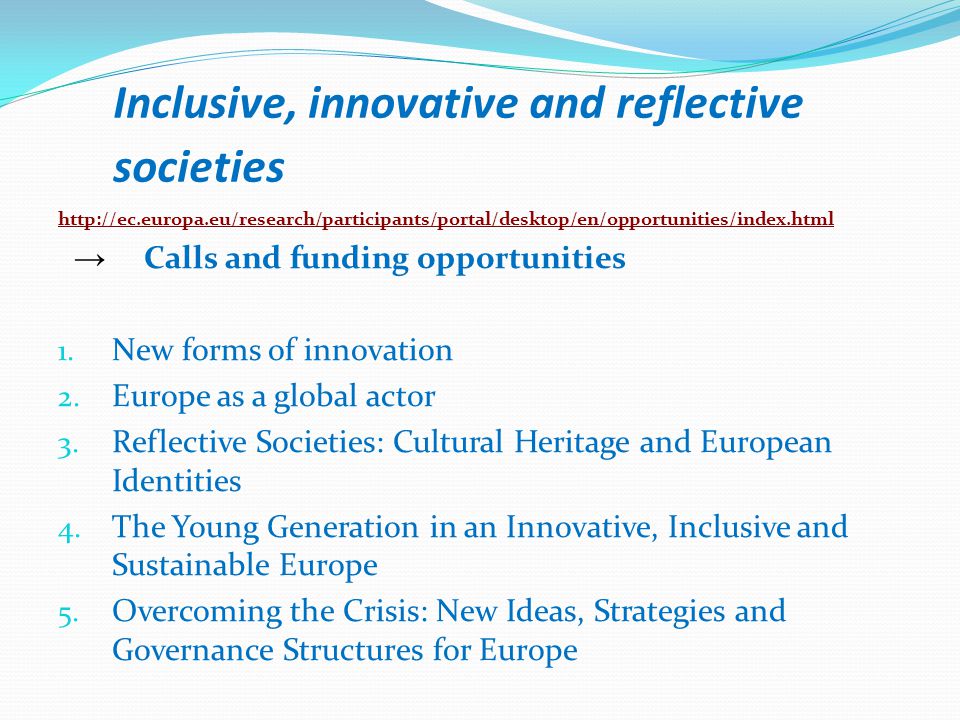 Inclusive, innovative and reflective societies

http://ec.europa.eu/research/participants/portal/desktop/en/opportunities/index.html

→ Calls and funding opportunities

1. New forms of innovation
2. Europe as a global actor
3. Reflective Societies: Cultural Heritage and European Identities
4. The Young Generation in an Innovative, Inclusive and Sustainable Europe
5. Overcoming the Crisis: New Ideas, Strategies and Governance Structures for Europe